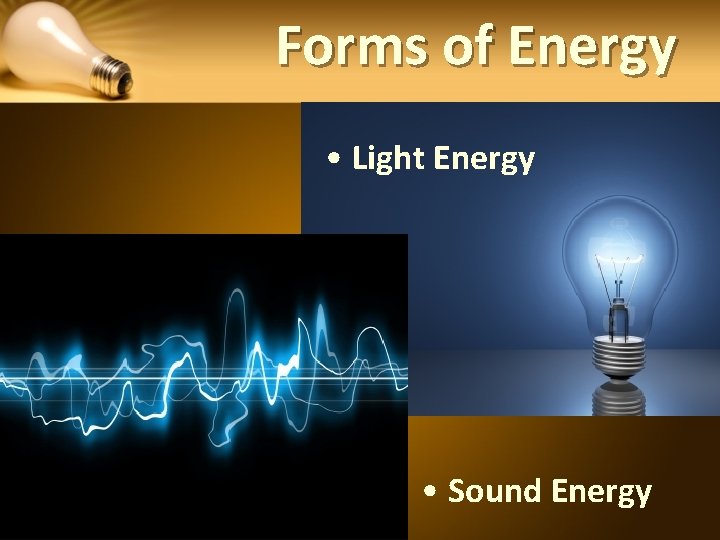 Forms of Energy

• Light Energy

• Sound Energy